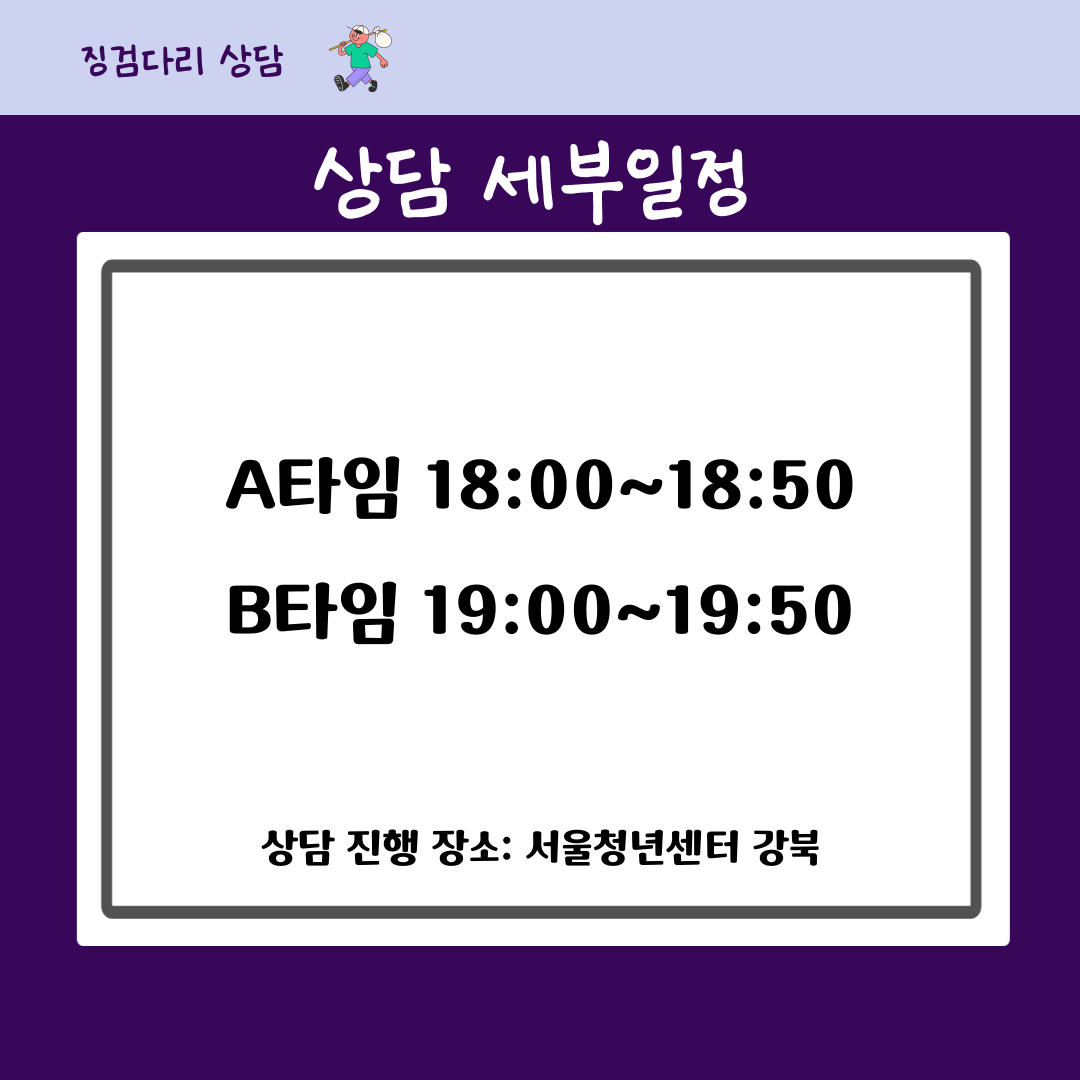 징검다리 상담

상담 세부일정

A타임 18:00~18:50

B타임 19:00~19:50

상담 진행 장소: 서울청년센터 강북